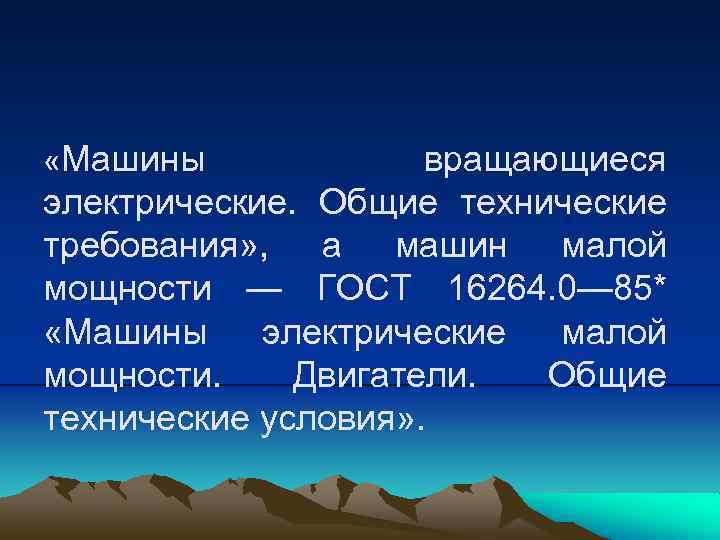 «Машины вращающиеся электрические. Общие технические требования», а машин малой мощности — ГОСТ 16264.0—85* «Машины электрические малой мощности. Двигатели. Общие технические условия».